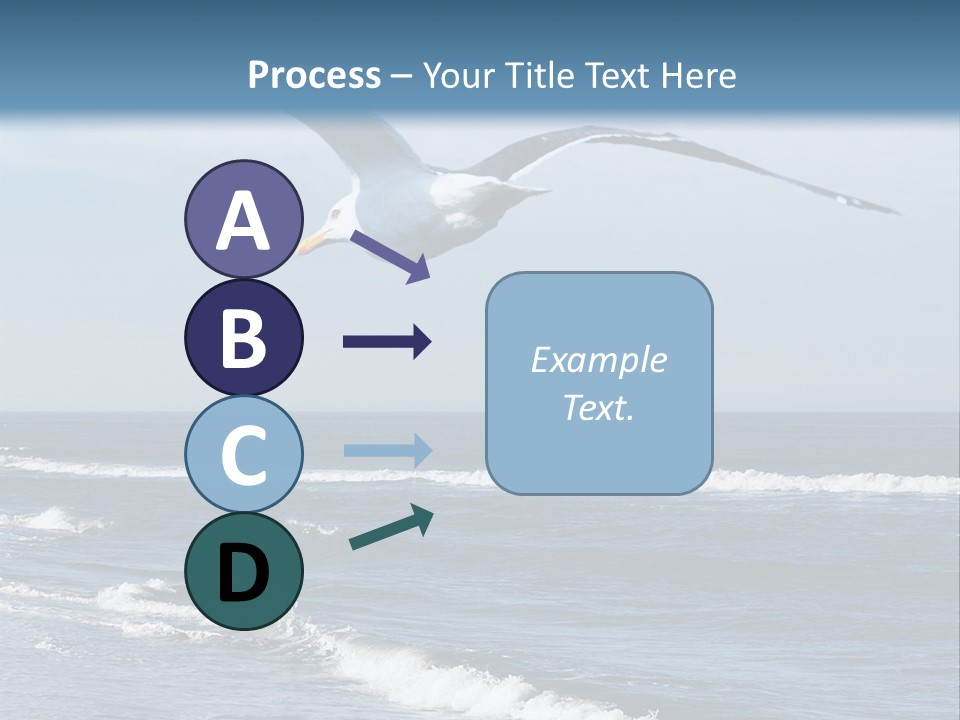 Process – Your Title Text Here

A

B

C

D

Example Text.